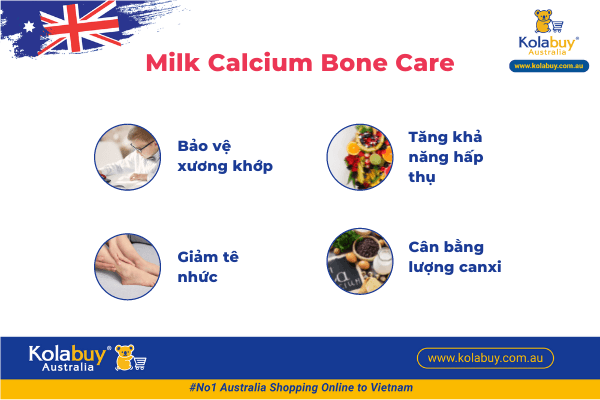 Kolabuy®
Australia
www.kolabuy.com.au

Milk Calcium Bone Care

Bảo vệ xương khớp

Tăng khả năng hấp thụ

Giảm tê nhức

Cân bằng lượng canxi

Kolabuy®
Australia

www.kolabuy.com.au

#No1 Australia Shopping Online to Vietnam